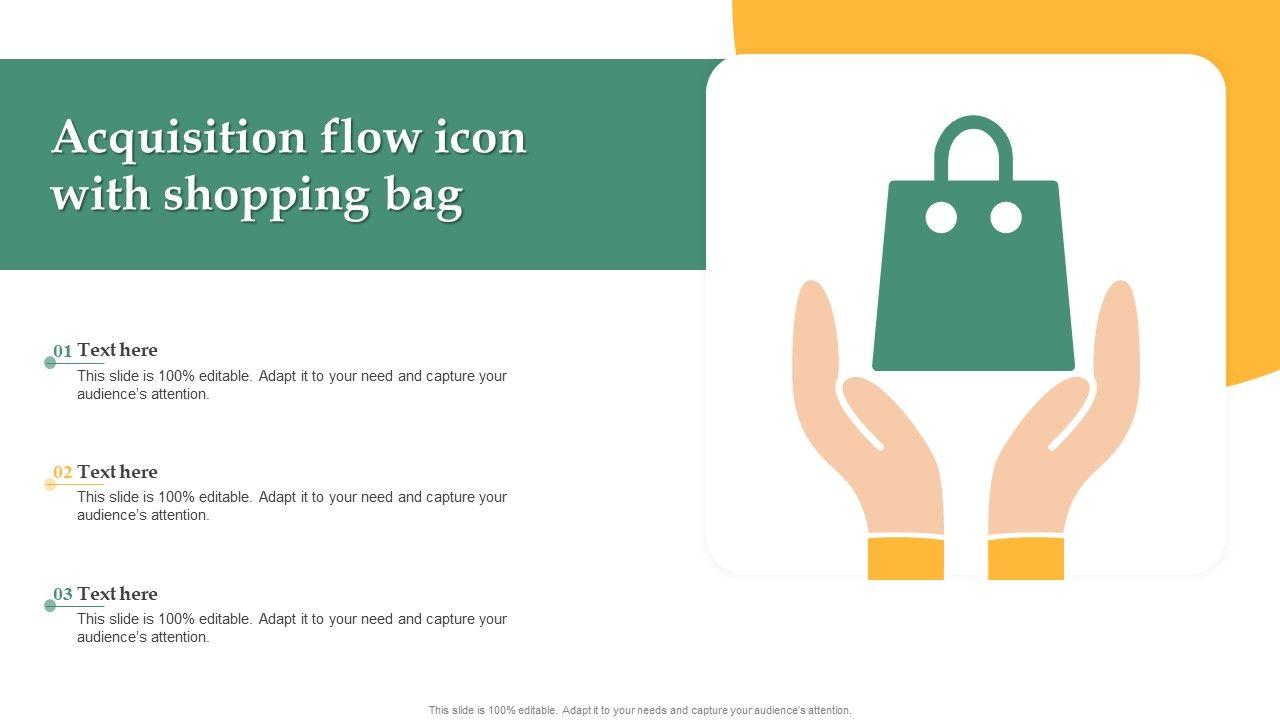 Acquisition flow icon with shopping bag

01 Text here
This slide is 100% editable. Adapt it to your need and capture your audience's attention.

02 Text here
This slide is 100% editable. Adapt it to your need and capture your audience's attention.

03 Text here
This slide is 100% editable. Adapt it to your need and capture your audience's attention.

This slide is 100% editable. Adapt it to your needs and capture your audience's attention.